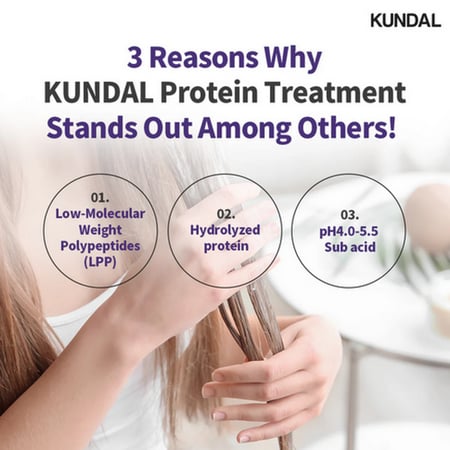 KUNDAL

3 Reasons Why KUNDAL Protein Treatment Stands Out Among Others!

01.
Low-Molecular Weight Polypeptides (LPP)

02.
Hydrolyzed protein

03.
pH4.0-5.5 Sub acid